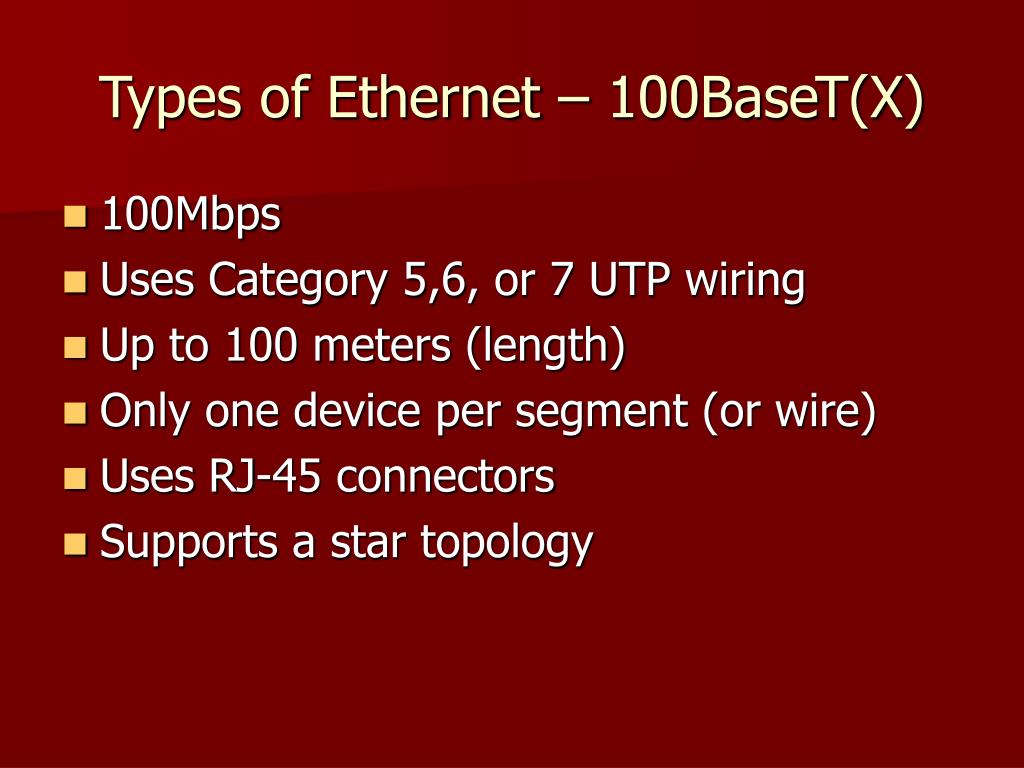 Types of Ethernet – 100BaseT(X)

- 100Mbps
- Uses Category 5,6, or 7 UTP wiring
- Up to 100 meters (length)
- Only one device per segment (or wire)
- Uses RJ-45 connectors
- Supports a star topology